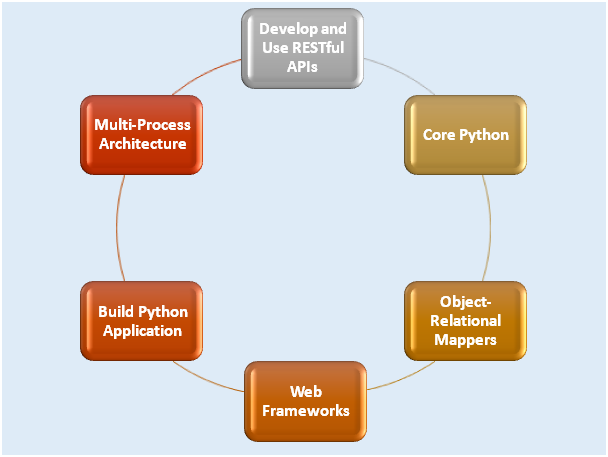 Develop and Use RESTful APIs

Core Python

Object-Relational Mappers

Web Frameworks

Build Python Application

Multi-Process Architecture